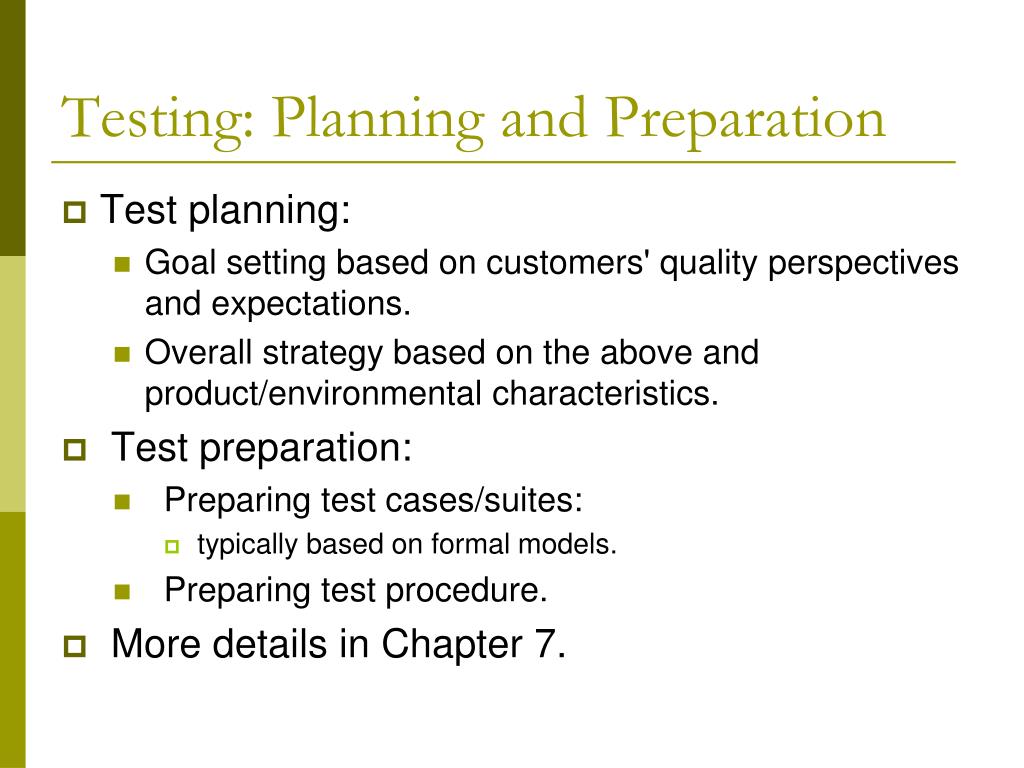 Testing: Planning and Preparation

Test planning:

Goal setting based on customers' quality perspectives and expectations.

Overall strategy based on the above and product/environmental characteristics.

Test preparation:

Preparing test cases/suites:

typically based on formal models.

Preparing test procedure.

More details in Chapter 7.